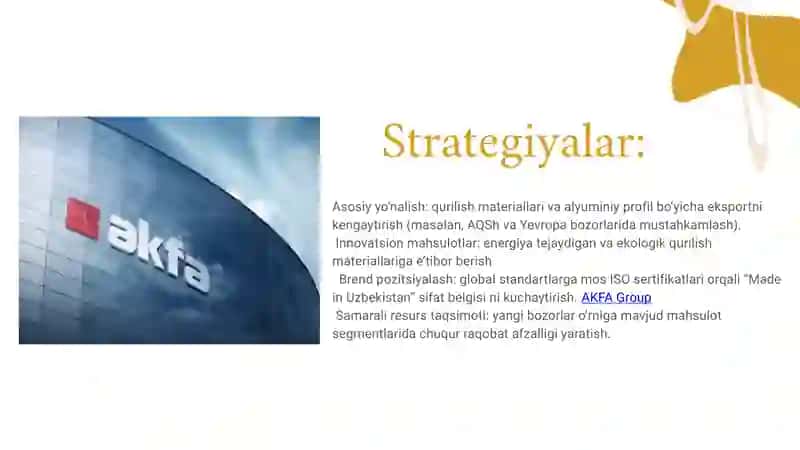 akfa

Strategiyalar:

Asosiy yo'nalish: qurilish materiallari va alyuminiy profil bo'yicha eksportni kengaytirish (masalan, AQSh va Yevropa bozorlarida mustahkamlash).
Innovatsion mahsulotlar: energiya tejaydigan va ekologik qurilish materiallariga e'tibor berish
Brend pozitsiyalash: global standartlarga mos ISO sertifikatlari orqali "Made in Uzbekistan" sifat belgisi ni kuchaytirish. AKFA Group
Samarali resurs taqsimoti: yangi bozorlar o'rniga mavjud mahsulot segmentlarida chuqur raqobat afzalligi yaratish.